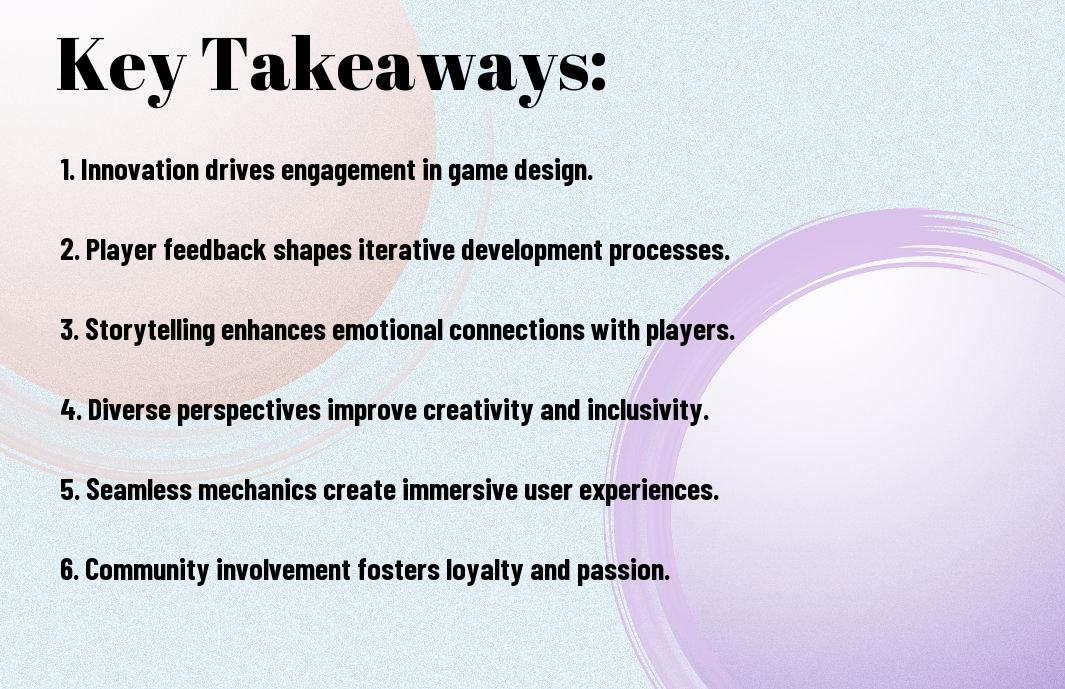 Key Takeaways:

1. Innovation drives engagement in game design.

2. Player feedback shapes iterative development processes.

3. Storytelling enhances emotional connections with players.

4. Diverse perspectives improve creativity and inclusivity.

5. Seamless mechanics create immersive user experiences.

6. Community involvement fosters loyalty and passion.